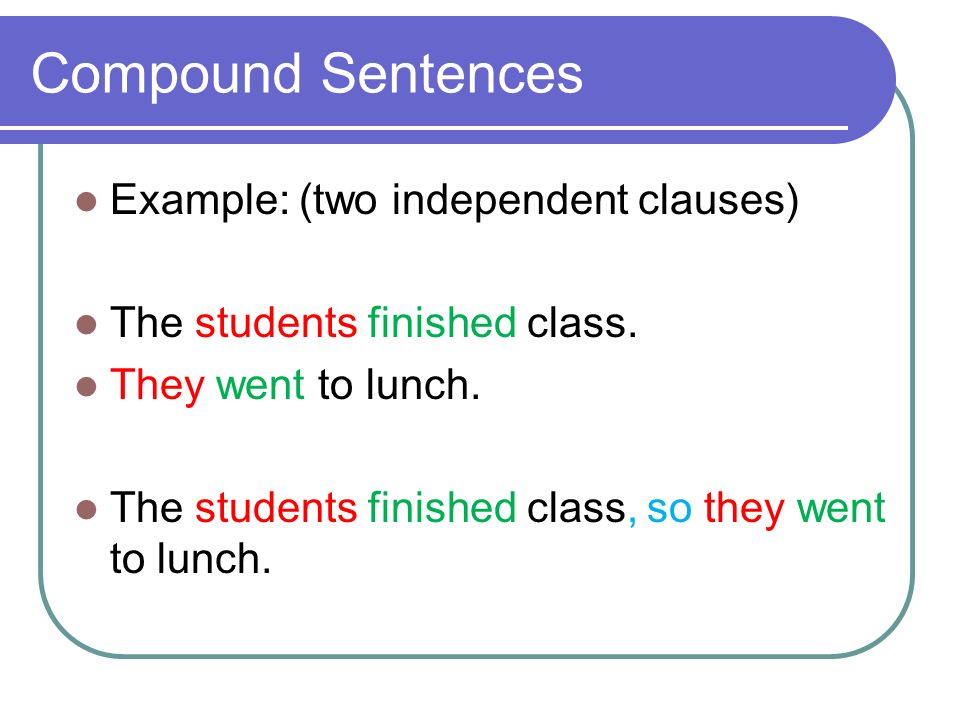 Compound Sentences

Example: (two independent clauses)

The students finished class.
They went to lunch.

The students finished class, so they went to lunch.